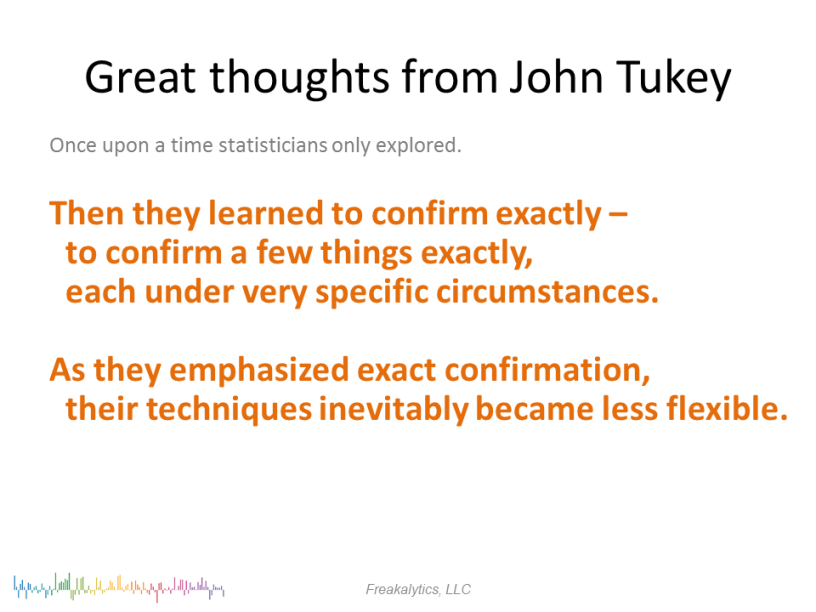 Great thoughts from John Tukey

Once upon a time statisticians only explored.

Then they learned to confirm exactly – to confirm a few things exactly, each under very specific circumstances.

As they emphasized exact confirmation, their techniques inevitably became less flexible.

Freakalytics, LLC